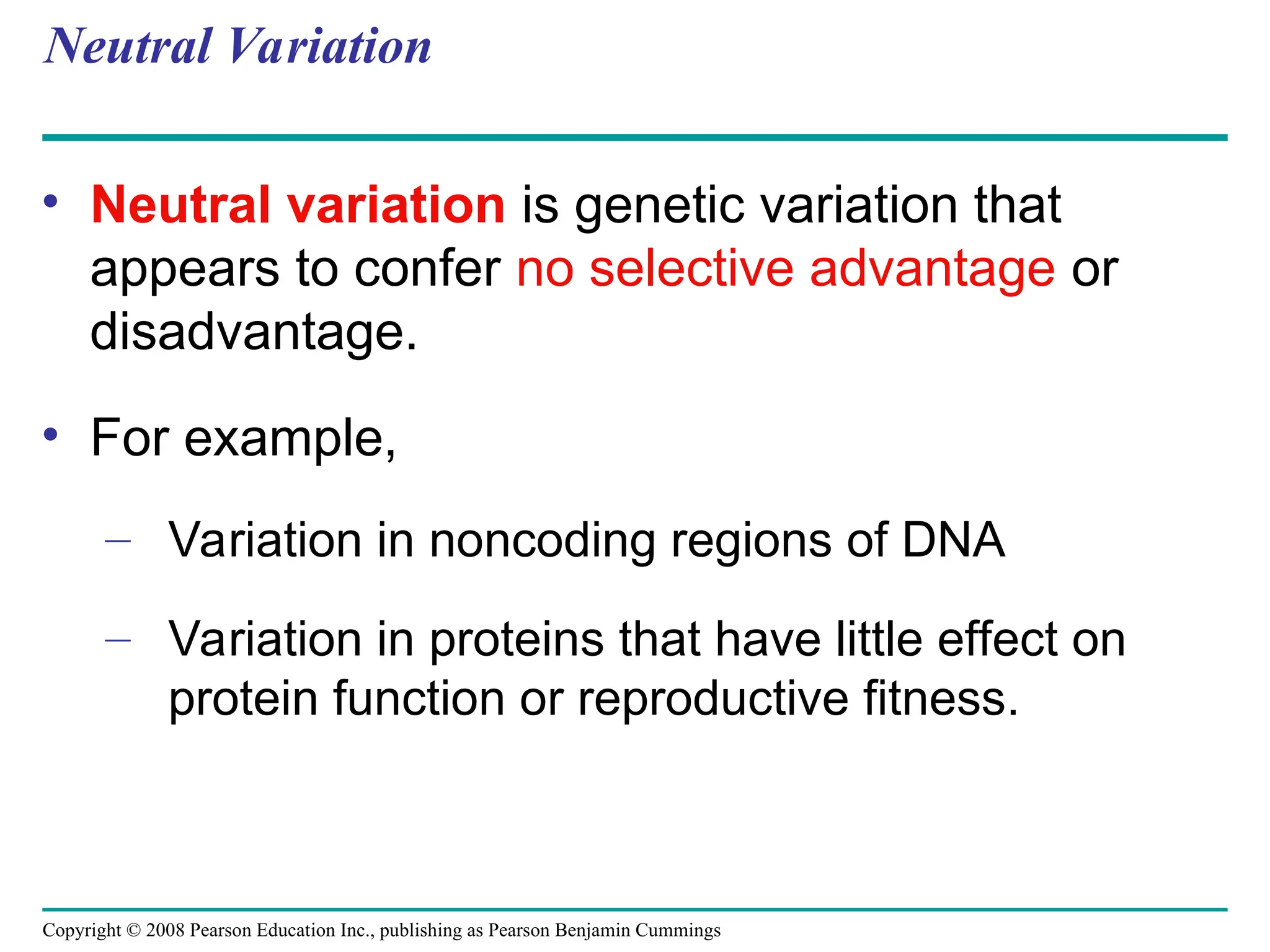 Neutral Variation

• Neutral variation is genetic variation that appears to confer no selective advantage or disadvantage.

• For example,

– Variation in noncoding regions of DNA

– Variation in proteins that have little effect on protein function or reproductive fitness.

Copyright © 2008 Pearson Education Inc., publishing as Pearson Benjamin Cummings